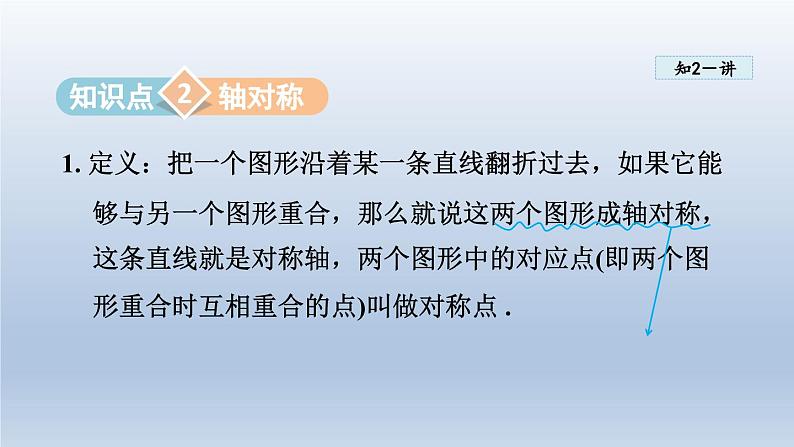 知2－讲

知识点 2 轴对称

1. 定义：把一个图形沿着某一条直线翻折过去，如果它能够与另一个图形重合，那么就说这两个图形成轴对称，这条直线就是对称轴，两个图形中的对应点(即两个图形重合时互相重合的点)叫做对称点 .